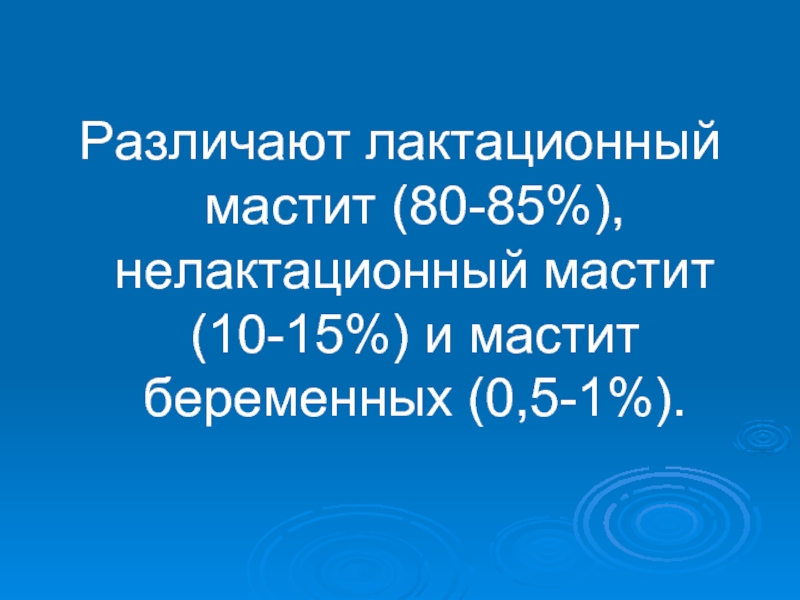 Различают лактационный мастит (80-85%), нелактационный мастит (10-15%) и мастит беременных (0,5-1%).